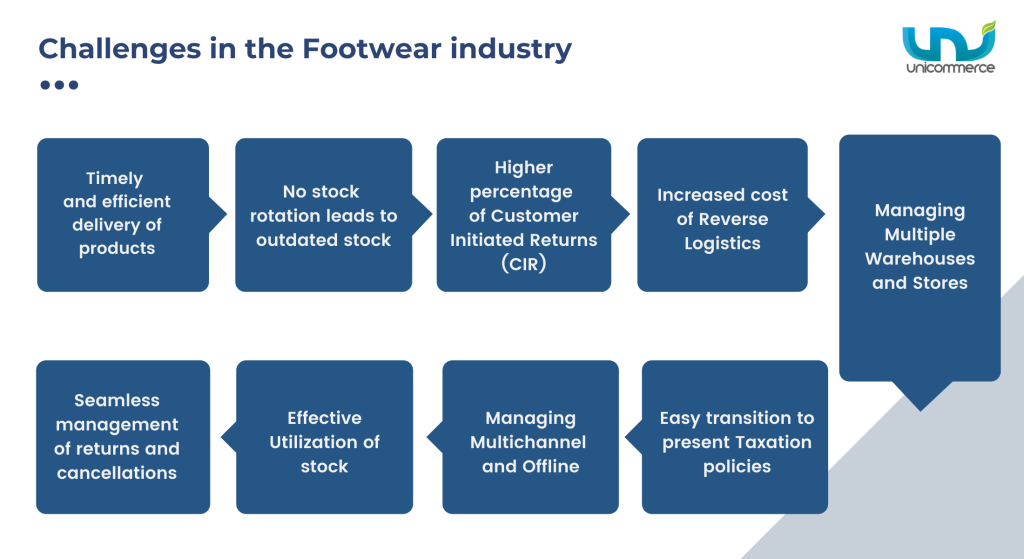 Challenges in the Footwear industry

unicommerce

Timely and efficient delivery of products

No stock rotation leads to outdated stock

Higher percentage of Customer Initiated Returns (CIR)

Increased cost of Reverse Logistics

Managing Multiple Warehouses and Stores

Easy transition to present Taxation policies

Managing Multichannel and Offline

Effective Utilization of stock

Seamless management of returns and cancellations